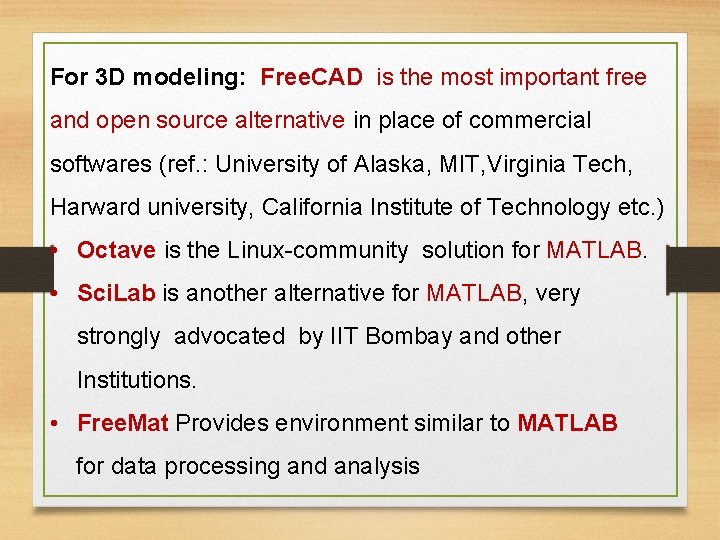 For 3D modeling: FreeCAD is the most important free and open source alternative in place of commercial softwares (ref.: University of Alaska, MIT,Virginia Tech, Harward university, California Institute of Technology etc.)

• Octave is the Linux-community solution for MATLAB.
• SciLab is another alternative for MATLAB, very strongly advocated by IIT Bombay and other Institutions.
• FreeMat Provides environment similar to MATLAB for data processing and analysis